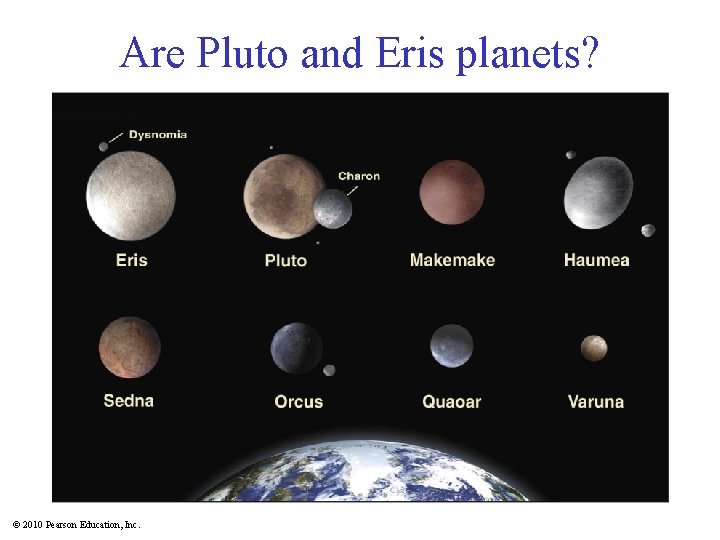 Are Pluto and Eris planets?

Dysnomia

Charon

Eris

Pluto

Makemake

Haumea

Sedna

Orcus

Quaoar

Varuna

© 2010 Pearson Education, Inc.